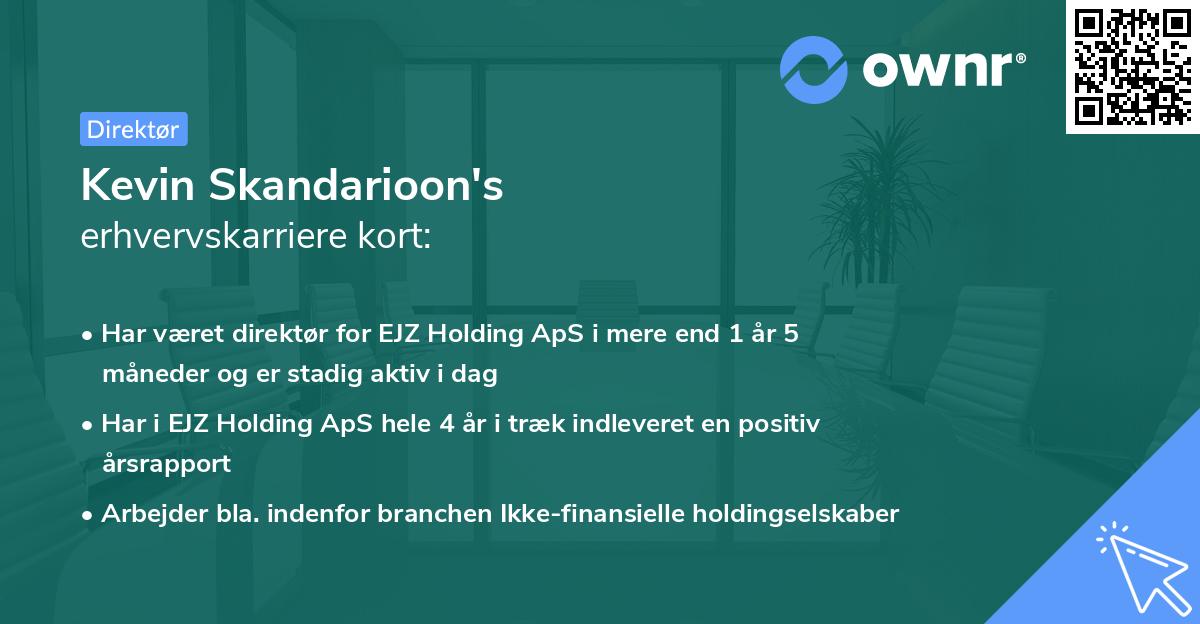 ownr®

Direktør

Kevin Skandarioon's
erhvervskarriere kort:

• Har været direktør for EJZ Holding ApS i mere end 1 år 5 måneder og er stadig aktiv i dag

• Har i EJZ Holding ApS hele 4 år i træk indleveret en positiv årsrapport

• Arbejder bla. indenfor branchen Ikke-finansielle holdingselskaber